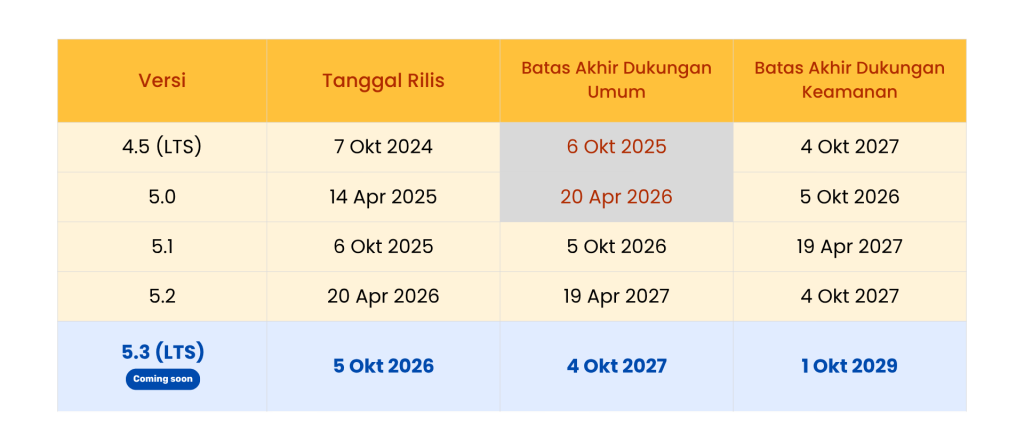 | Versi | Tanggal Rilis | Batas Akhir Dukungan Umum | Batas Akhir Dukungan Keamanan |
|---|---|---|---|
| 4.5 (LTS) | 7 Okt 2024 | 6 Okt 2025 | 4 Okt 2027 |
| 5.0 | 14 Apr 2025 | 20 Apr 2026 | 5 Okt 2026 |
| 5.1 | 6 Okt 2025 | 5 Okt 2026 | 19 Apr 2027 |
| 5.2 | 20 Apr 2026 | 19 Apr 2027 | 4 Okt 2027 |
| 5.3 (LTS) Coming soon | 5 Okt 2026 | 4 Okt 2027 | 1 Okt 2029 |